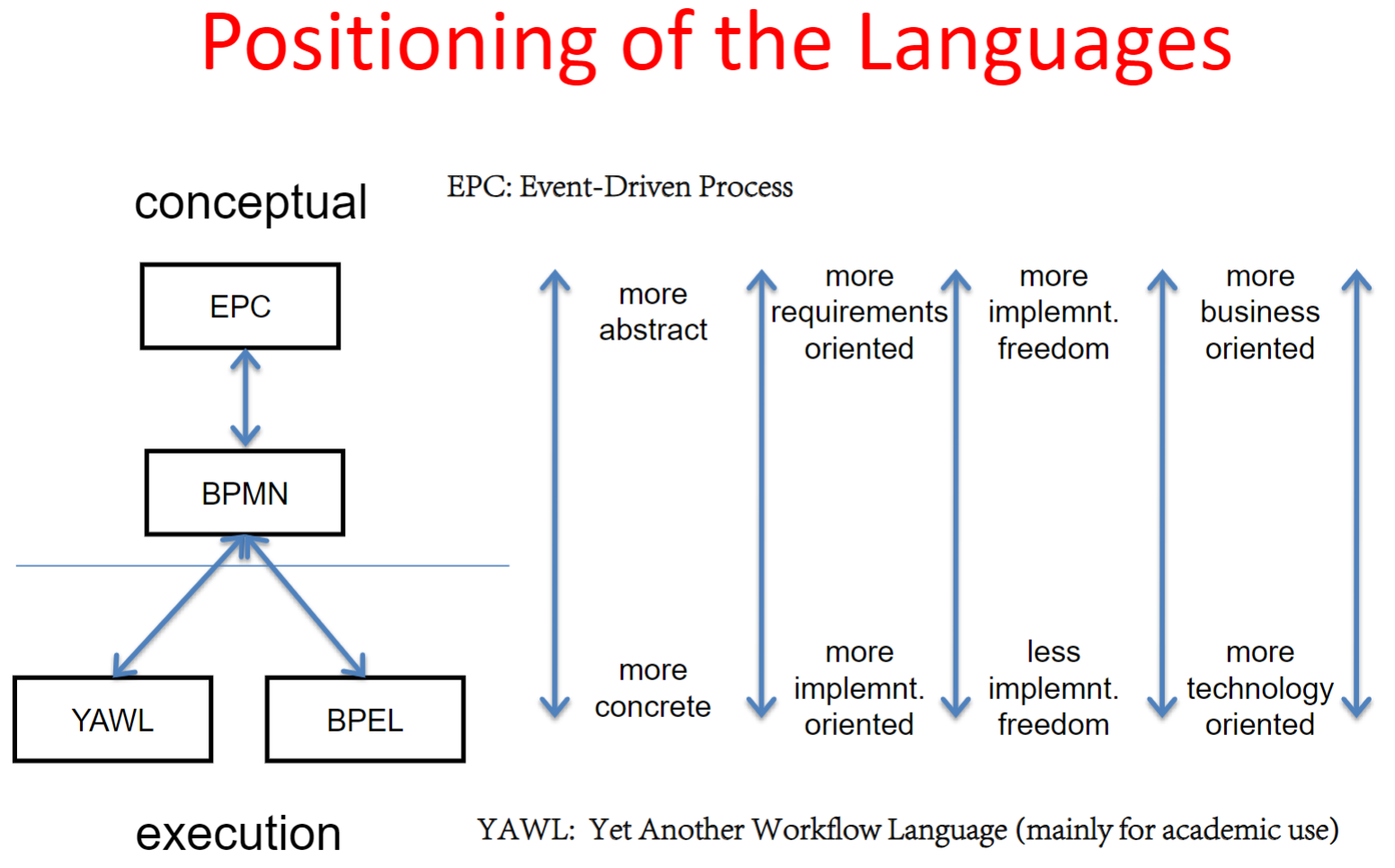 Positioning of the Languages

conceptual

EPC: Event-Driven Process

EPC

BPMN

YAWL

BPEL

execution

more abstract

more concrete

more requirements oriented

more implemnt. oriented

more implemnt. freedom

less implemnt. freedom

more business oriented

more technology oriented

YAWL: Yet Another Workflow Language (mainly for academic use)